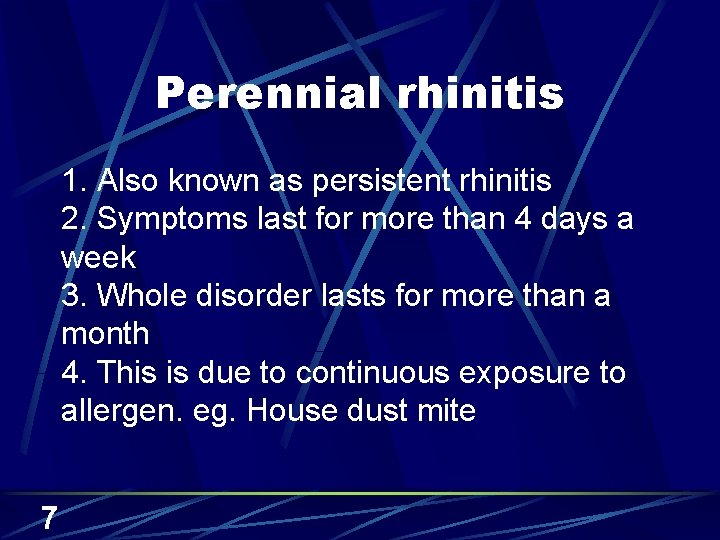 Perennial rhinitis

1. Also known as persistent rhinitis
2. Symptoms last for more than 4 days a week
3. Whole disorder lasts for more than a month
4. This is due to continuous exposure to allergen. eg. House dust mite

7